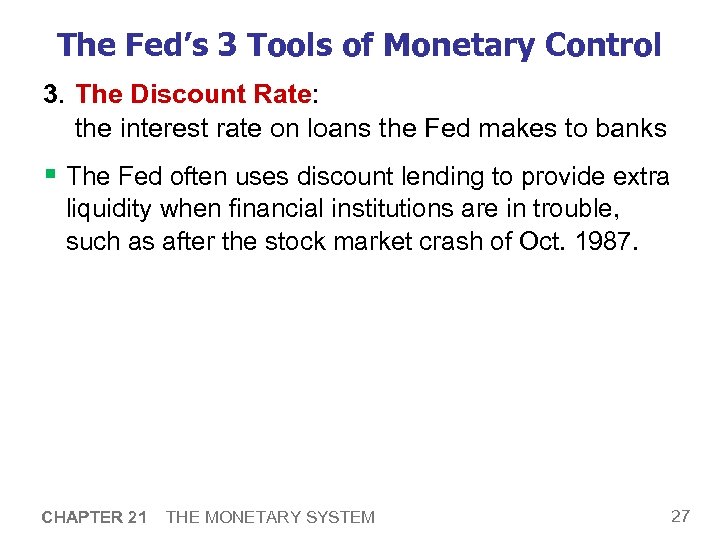 The Fed's 3 Tools of Monetary Control

3. The Discount Rate:
the interest rate on loans the Fed makes to banks

▪ The Fed often uses discount lending to provide extra liquidity when financial institutions are in trouble, such as after the stock market crash of Oct. 1987.

CHAPTER 21 THE MONETARY SYSTEM

27